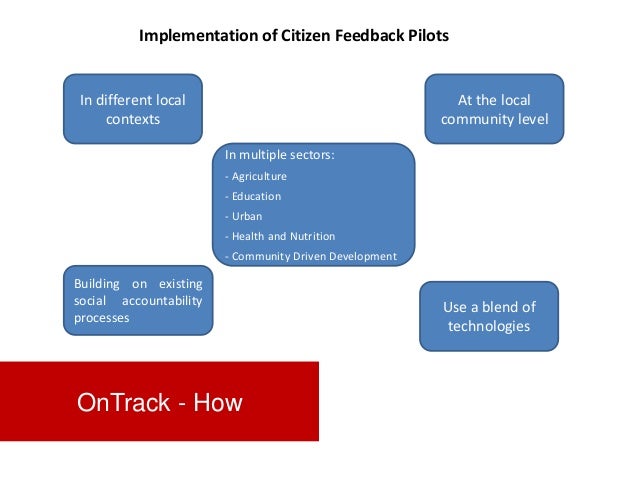 Implementation of Citizen Feedback Pilots

In different local contexts

At the local community level

In multiple sectors:
- Agriculture
- Education
- Urban
- Health and Nutrition
- Community Driven Development

Building on existing social accountability processes

Use a blend of technologies

OnTrack - How